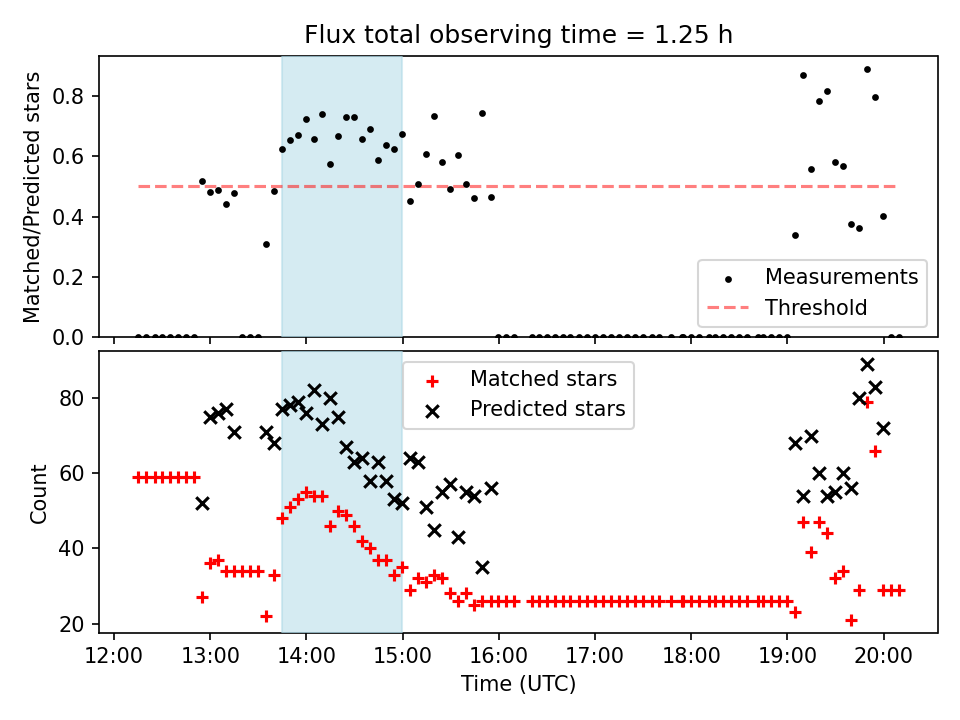 Flux total observing time = 1.25 h

Matched/Predicted stars

0.8
0.6
0.4
0.2
0.0

Measurements
Threshold

Count

80
60
40
20

Matched stars
Predicted stars

12:00 13:00 14:00 15:00 16:00 17:00 18:00 19:00 20:00

Time (UTC)